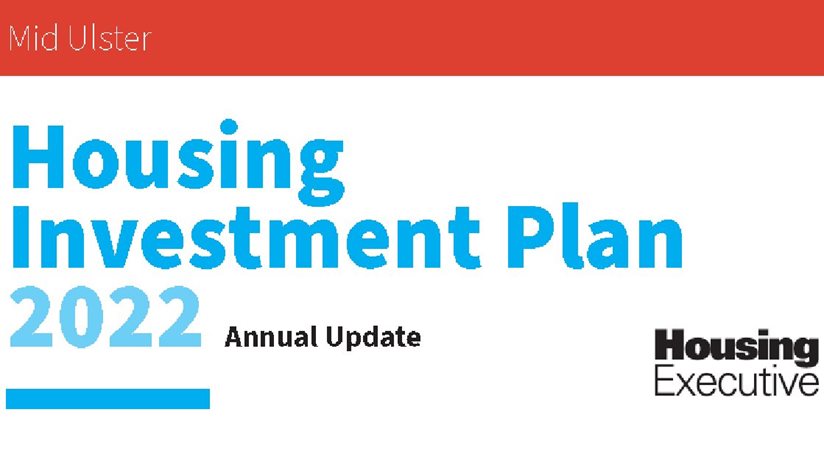 Mid Ulster

Housing Investment Plan

2022 Annual Update

Housing Executive